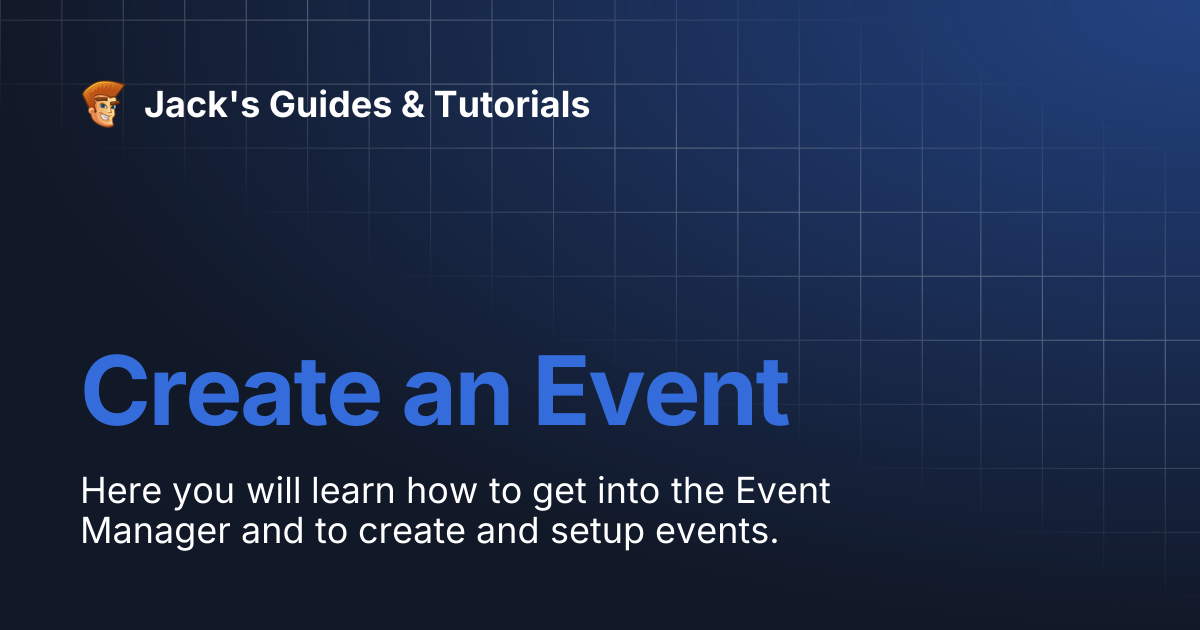 Jack's Guides & Tutorials

Create an Event

Here you will learn how to get into the Event Manager and to create and setup events.